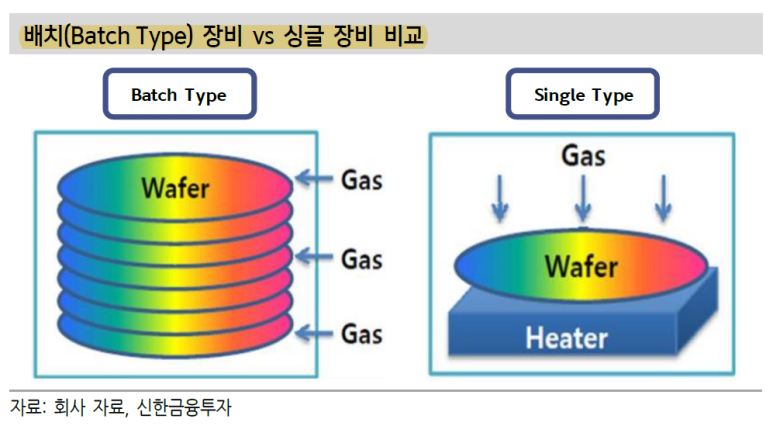 배치(Batch Type) 장비 vs 싱글 장비 비교

Batch Type

Wafer

Gas

Gas

Gas

Single Type

Gas

Wafer

Heater

자료: 회사 자료, 신한금융투자